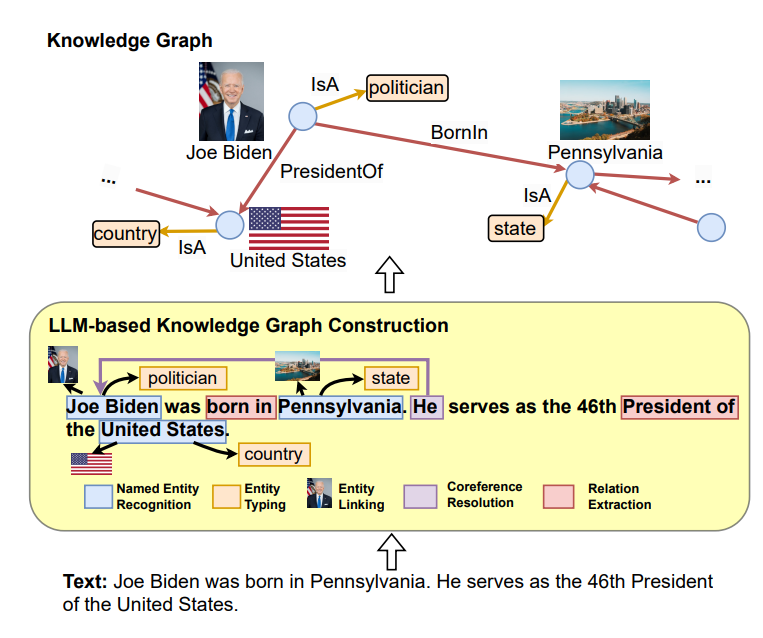 Knowledge Graph

IsA
politician
Joe Biden
BornIn
Pennsylvania
PresidentOf
...
...
IsA
country
IsA
state
United States

LLM-based Knowledge Graph Construction

politician
state
Joe Biden was born in Pennsylvania. He serves as the 46th President of the United States.
country

Named Entity Recognition
Entity Typing
Entity Linking
Coreference Resolution
Relation Extraction

Text: Joe Biden was born in Pennsylvania. He serves as the 46th President of the United States.